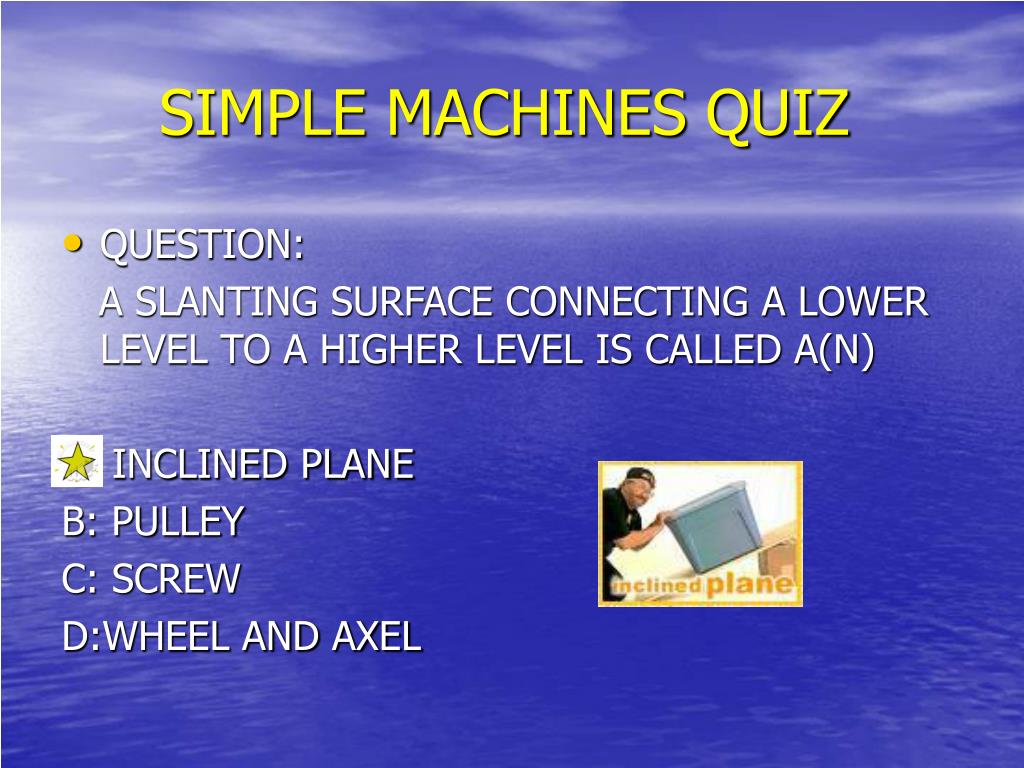 SIMPLE MACHINES QUIZ

• QUESTION:

A SLANTING SURFACE CONNECTING A LOWER LEVEL TO A HIGHER LEVEL IS CALLED A(N)

INCLINED PLANE

B: PULLEY

C: SCREW

D:WHEEL AND AXEL

inclined plane